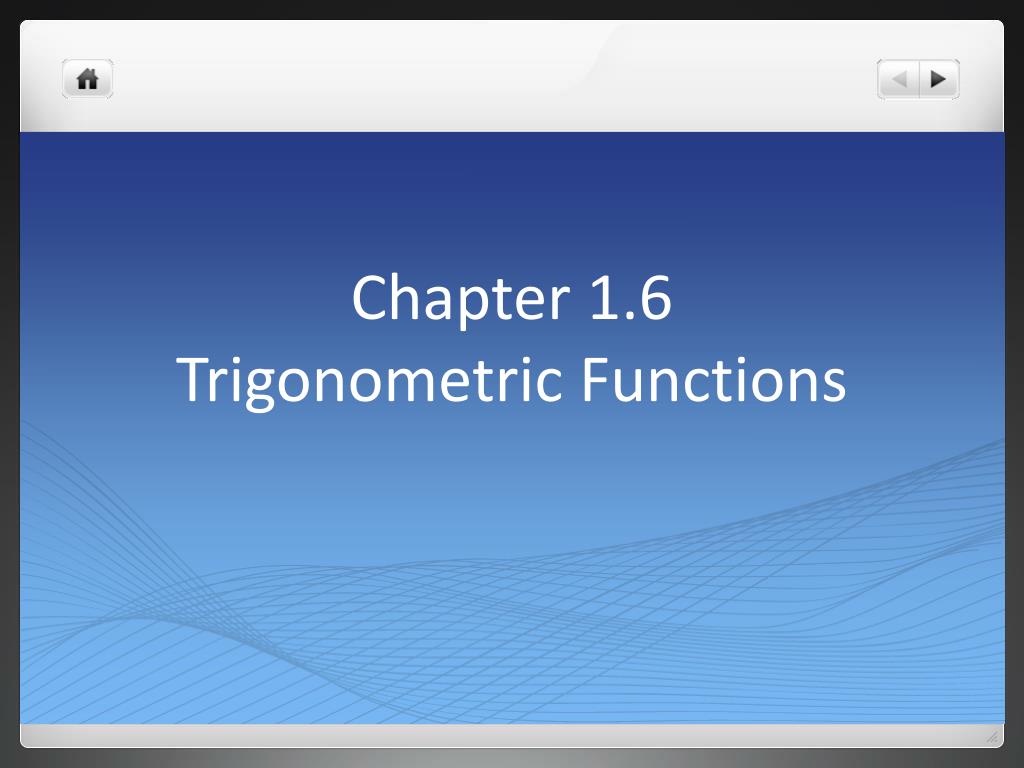 Chapter 1.6
Trigonometric Functions